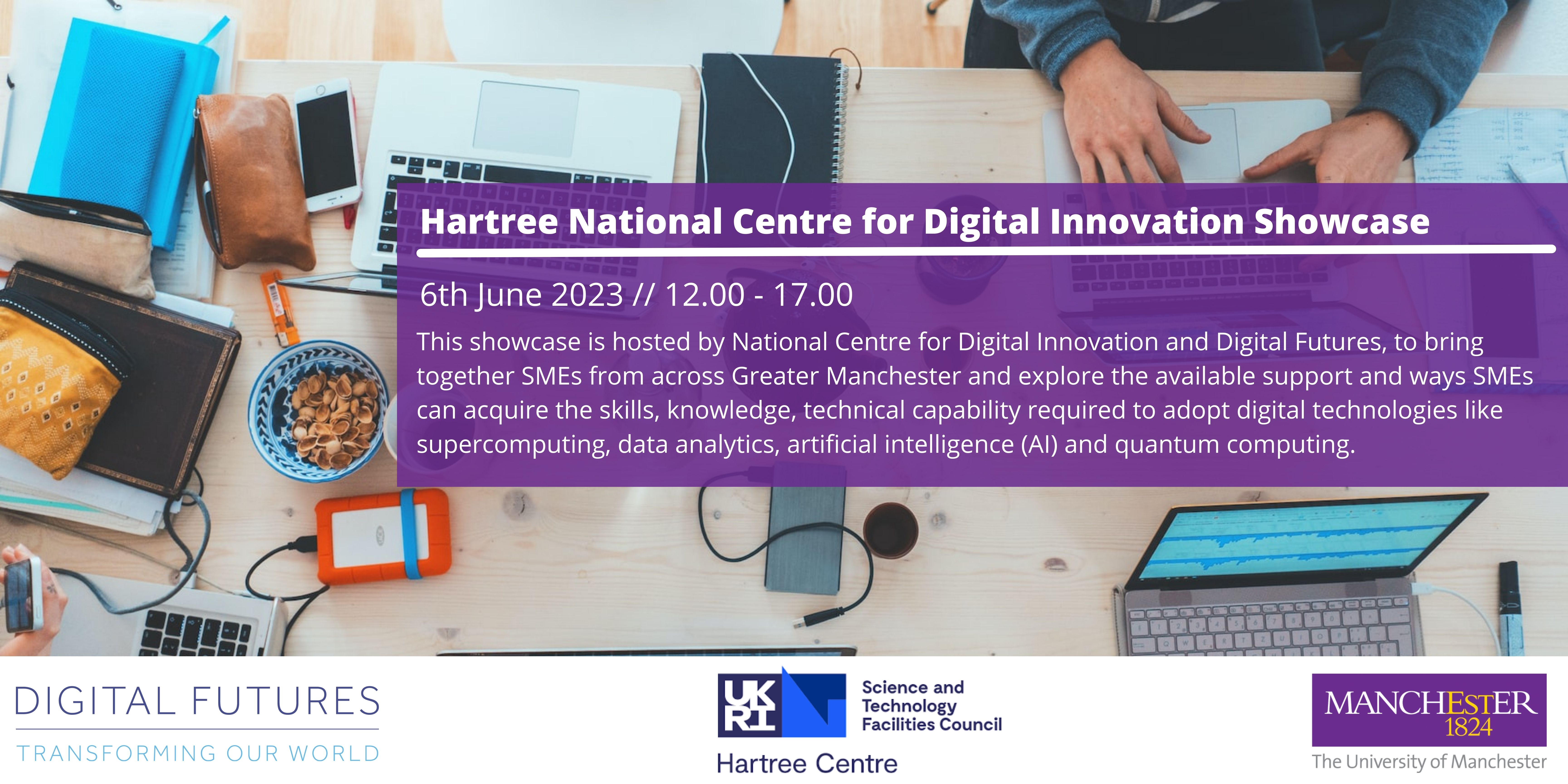 Hartree National Centre for Digital Innovation Showcase

6th June 2023 // 12.00 - 17.00

This showcase is hosted by National Centre for Digital Innovation and Digital Futures, to bring together SMEs from across Greater Manchester and explore the available support and ways SMEs can acquire the skills, knowledge, technical capability required to adopt digital technologies like supercomputing, data analytics, artificial intelligence (AI) and quantum computing.

DIGITAL FUTURES
TRANSFORMING OUR WORLD

UK RI
Science and Technology Facilities Council
Hartree Centre

MANCHESTER 1824
The University of Manchester